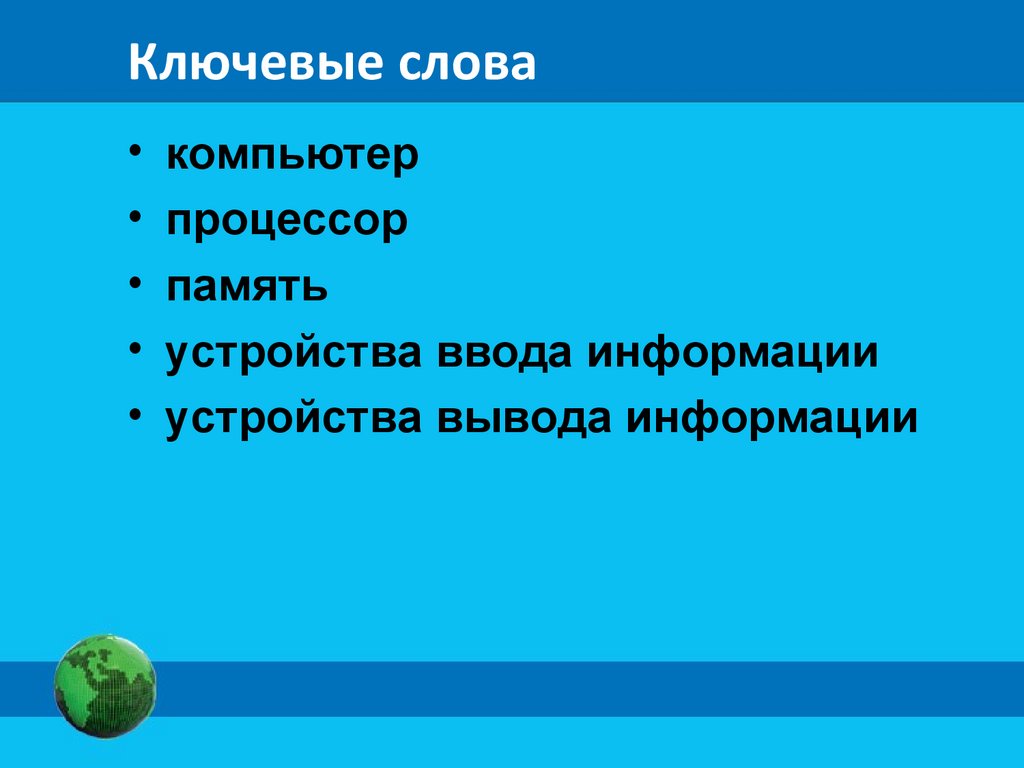 Ключевые слова

• компьютер
• процессор
• память
• устройства ввода информации
• устройства вывода информации